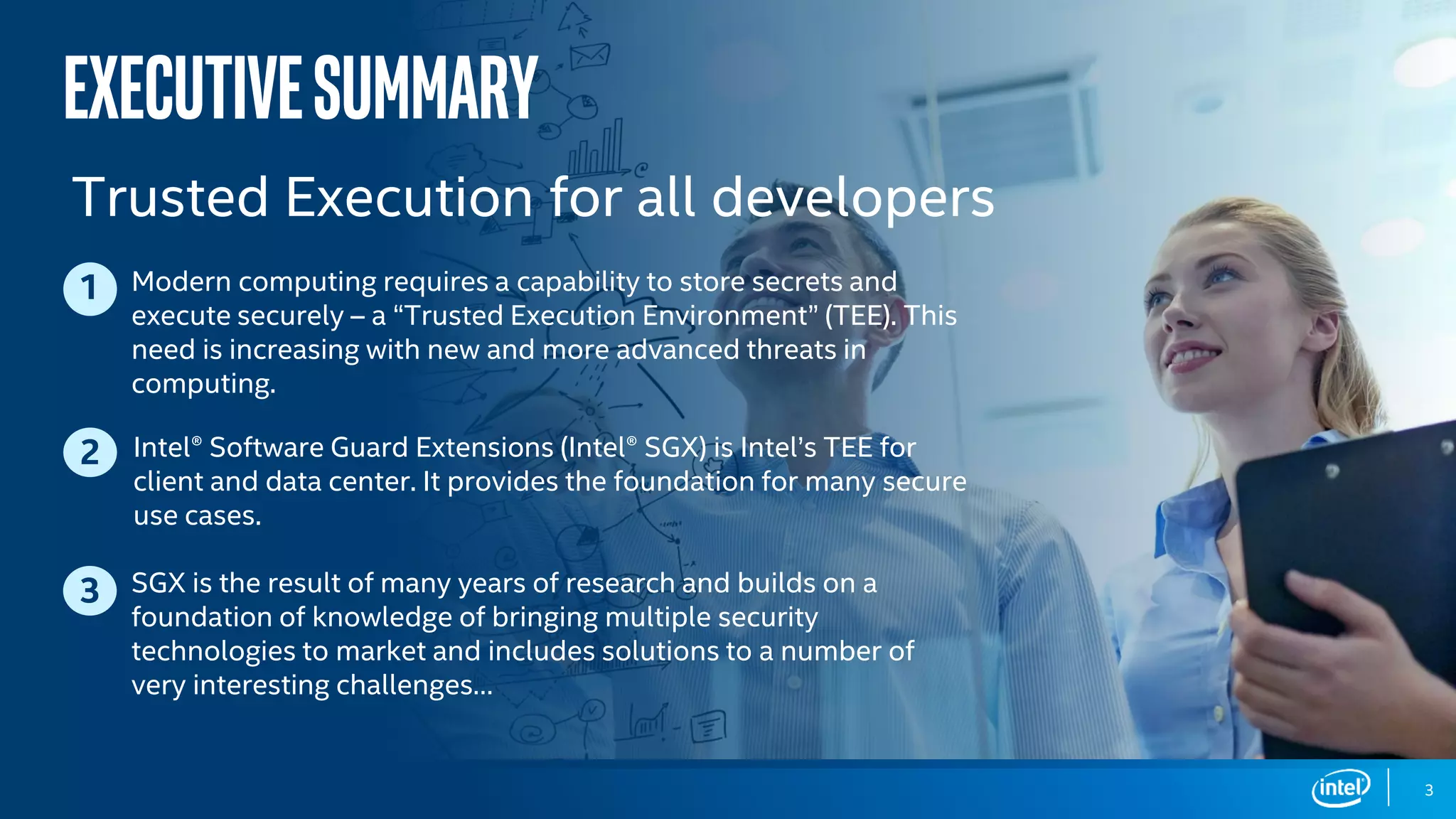 EXECUTIVE SUMMARY

Trusted Execution for all developers

1 Modern computing requires a capability to store secrets and execute securely – a “Trusted Execution Environment” (TEE). This need is increasing with new and more advanced threats in computing.

2 Intel® Software Guard Extensions (Intel® SGX) is Intel’s TEE for client and data center. It provides the foundation for many secure use cases.

3 SGX is the result of many years of research and builds on a foundation of knowledge of bringing multiple security technologies to market and includes solutions to a number of very interesting challenges…

intel

3